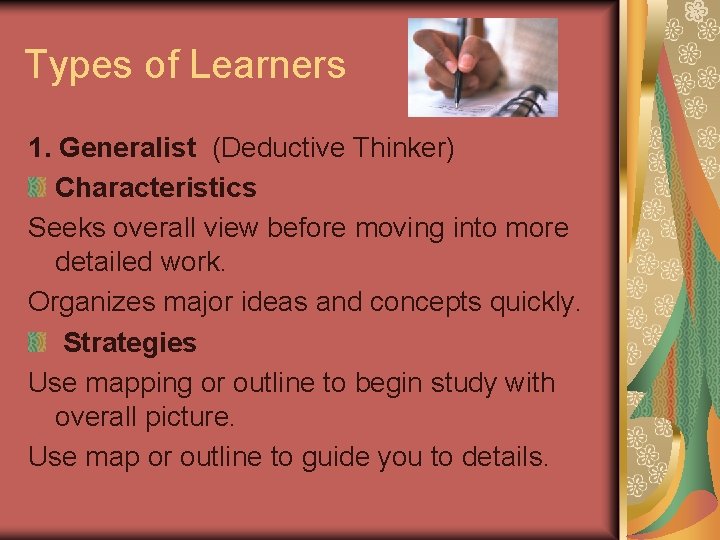 Types of Learners

1. Generalist (Deductive Thinker)

Characteristics

Seeks overall view before moving into more detailed work.

Organizes major ideas and concepts quickly.

Strategies

Use mapping or outline to begin study with overall picture.

Use map or outline to guide you to details.